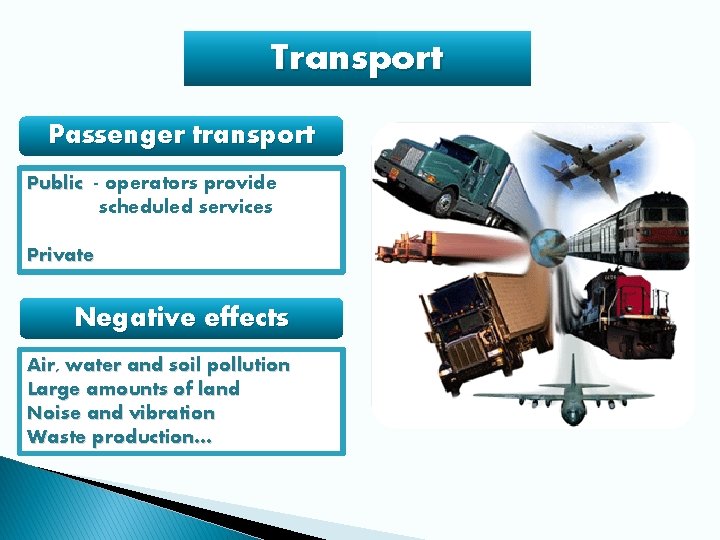 Transport

Passenger transport

Public - operators provide scheduled services

Private

Negative effects

Air, water and soil pollution
Large amounts of land
Noise and vibration
Waste production...